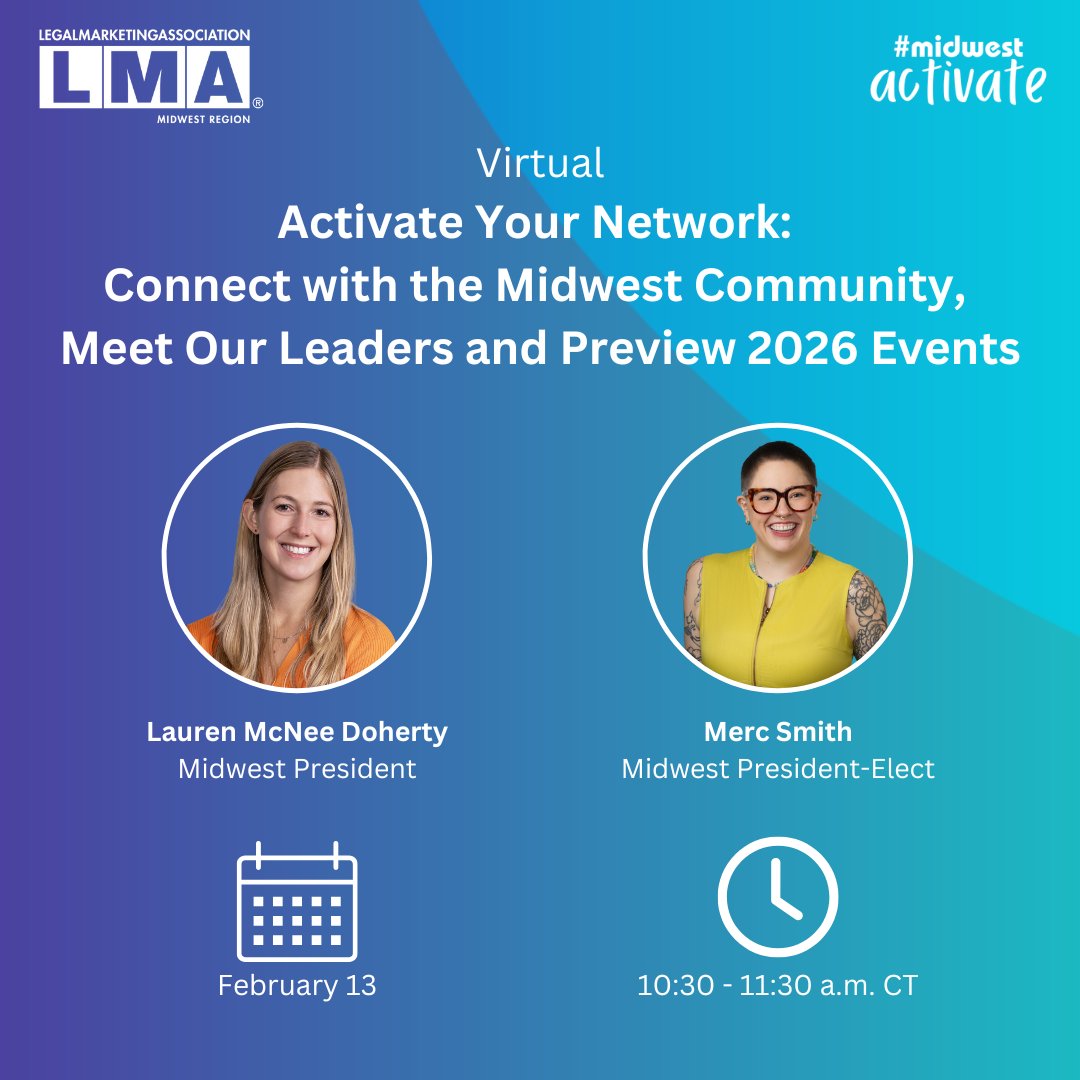 LEGALMARKETINGASSOCIATION
LMA®
MIDWEST REGION

#midwest
activate

Virtual
Activate Your Network:
Connect with the Midwest Community,
Meet Our Leaders and Preview 2026 Events

Lauren McNee Doherty
Midwest President

Merc Smith
Midwest President-Elect

February 13

10:30 - 11:30 a.m. CT